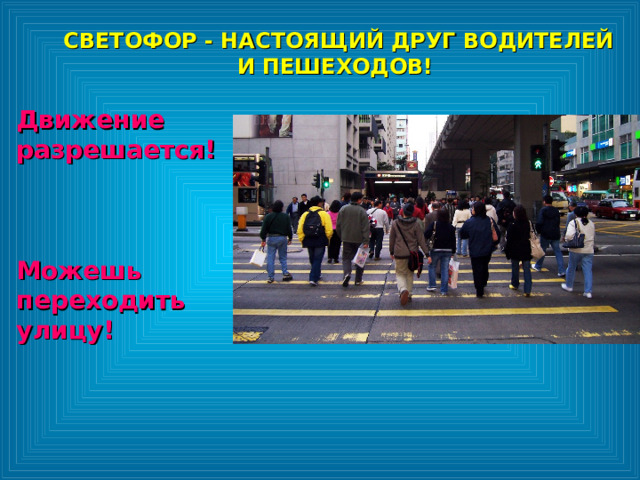 СВЕТОФОР - НАСТОЯЩИЙ ДРУГ ВОДИТЕЛЕЙ И ПЕШЕХОДОВ!

Движение разрешается!

Можешь переходить улицу!